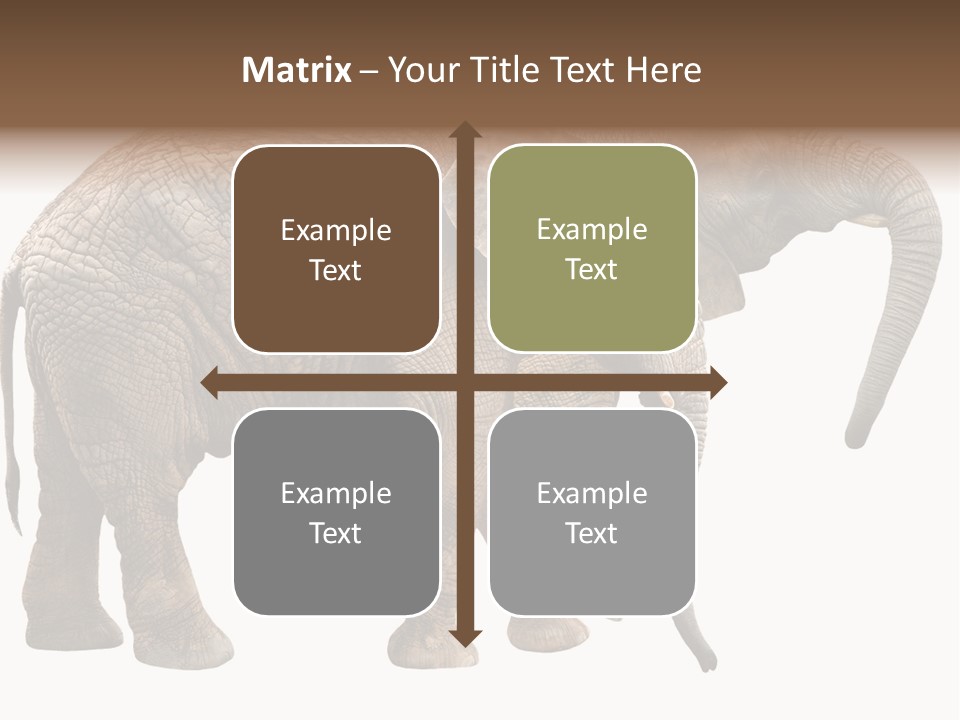 Matrix – Your Title Text Here

Example Text

Example Text

Example Text

Example Text